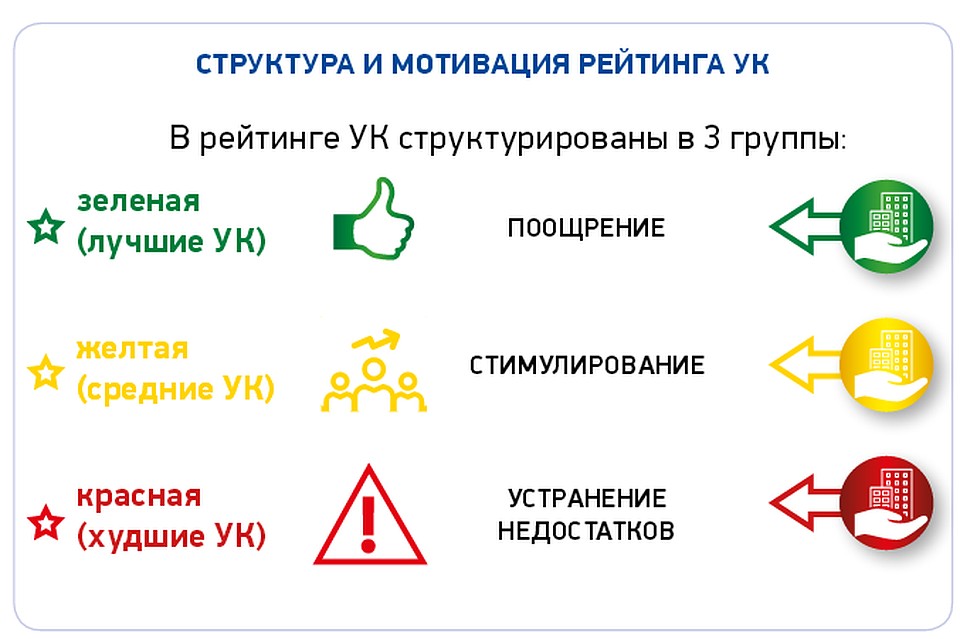 СТРУКТУРА И МОТИВАЦИЯ РЕЙТИНГА УК

В рейтинге УК структурированы в 3 группы:

зеленая (лучшие УК)

ПООЩРЕНИЕ

желтая (средние УК)

СТИМУЛИРОВАНИЕ

красная (худшие УК)

УСТРАНЕНИЕ НЕДОСТАТКОВ